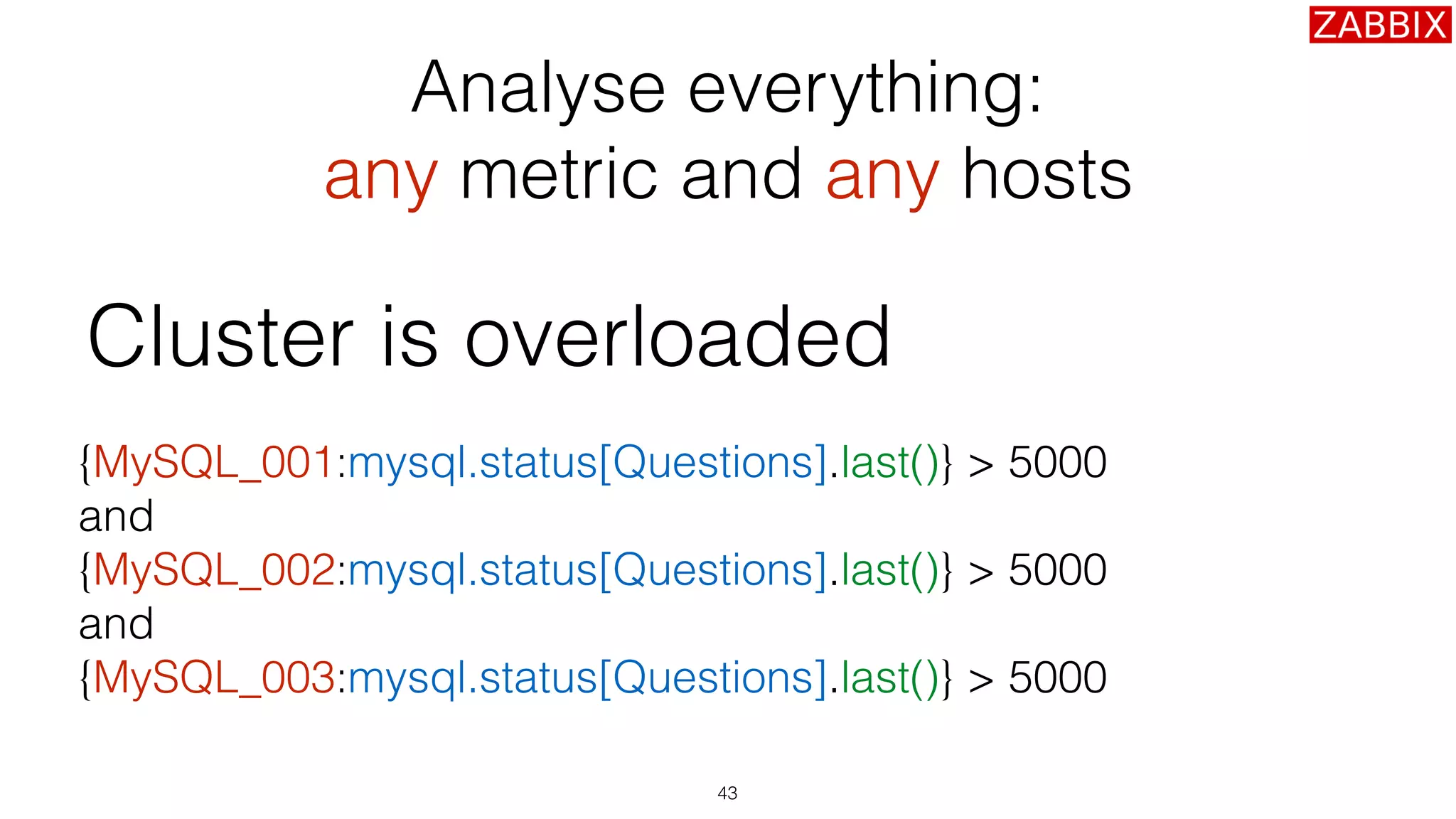 ZABBIX

Analyse everything:
any metric and any hosts

Cluster is overloaded

{MySQL_001:mysql.status[Questions].last()} > 5000
and
{MySQL_002:mysql.status[Questions].last()} > 5000
and
{MySQL_003:mysql.status[Questions].last()} > 5000

43